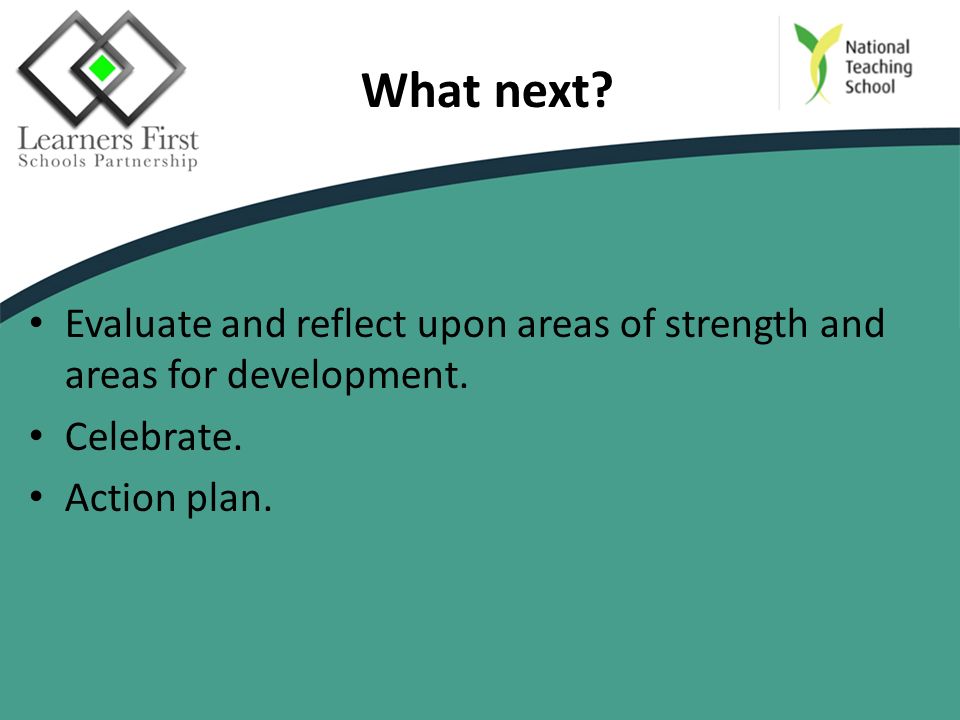 Learners First
Schools Partnership

What next?

National
Teaching
School

• Evaluate and reflect upon areas of strength and areas for development.
• Celebrate.
• Action plan.